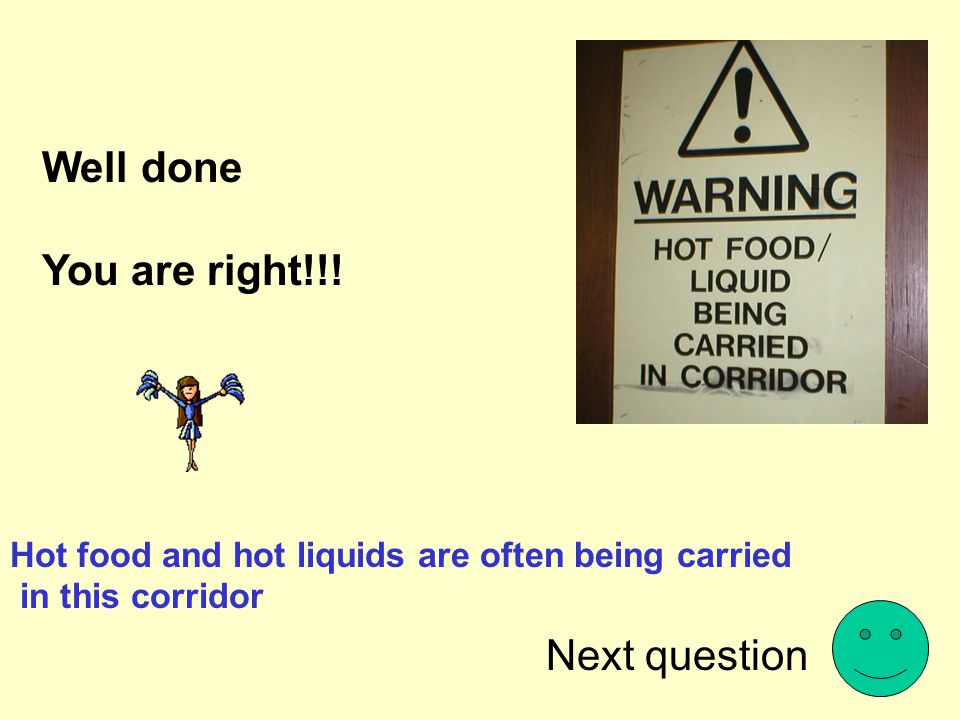 Well done

You are right!!!

WARNING
HOT FOOD/ LIQUID BEING CARRIED IN CORRIDOR

Hot food and hot liquids are often being carried in this corridor

Next question